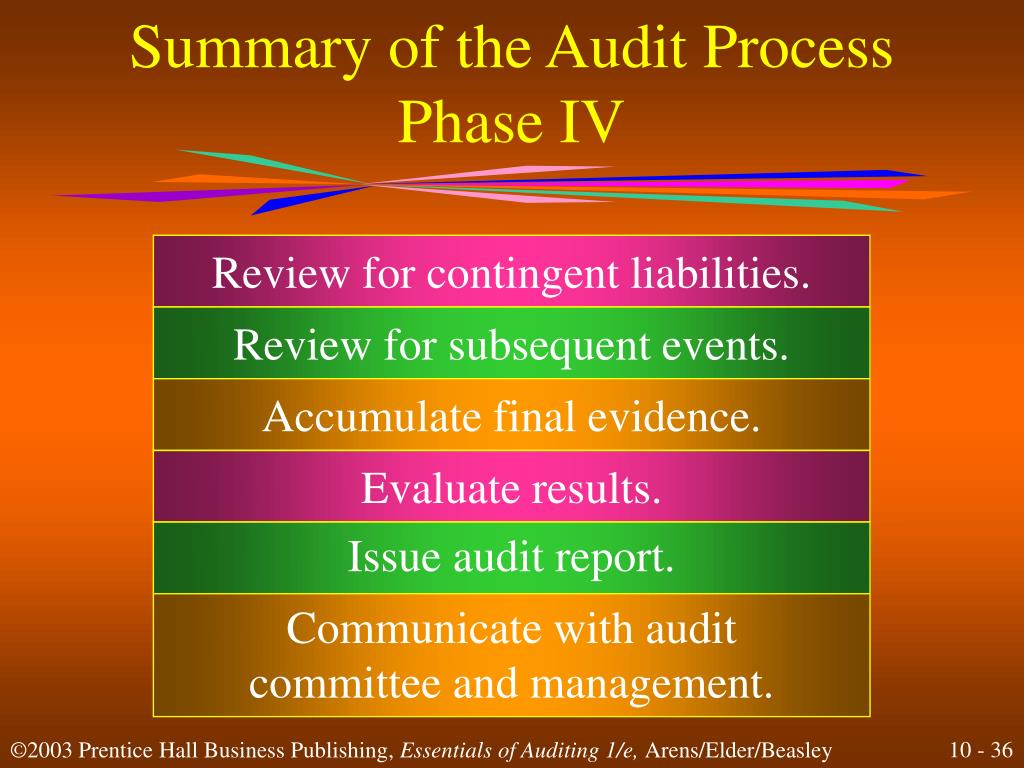 Summary of the Audit Process
Phase IV

Review for contingent liabilities.

Review for subsequent events.

Accumulate final evidence.

Evaluate results.

Issue audit report.

Communicate with audit committee and management.

©2003 Prentice Hall Business Publishing, Essentials of Auditing 1/e, Arens/Elder/Beasley

10 - 36